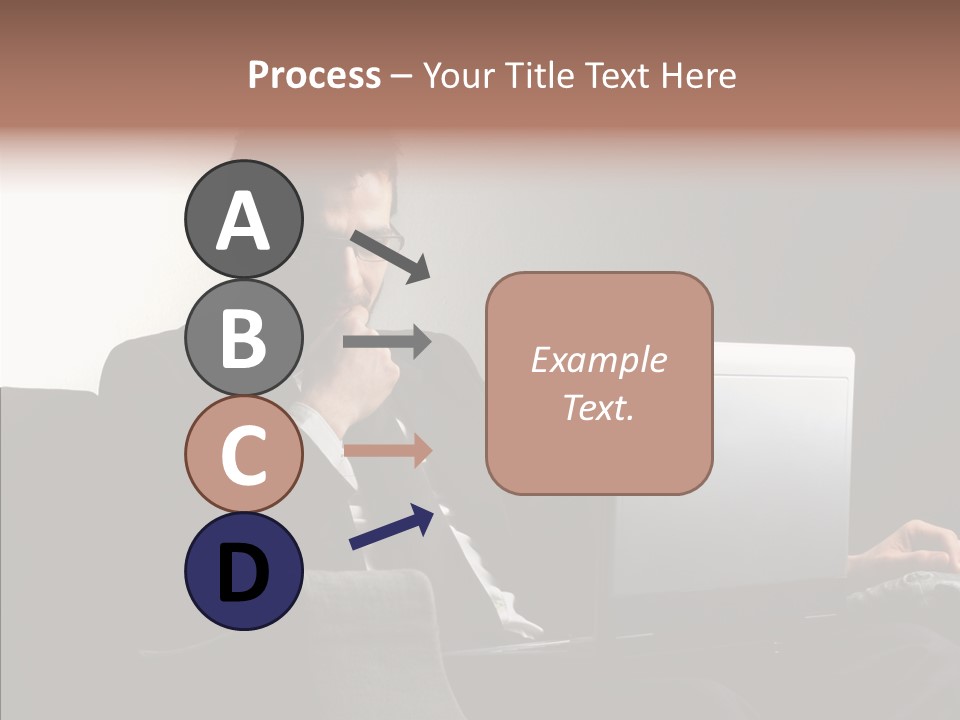 Process – Your Title Text Here

A

B

C

D

Example Text.